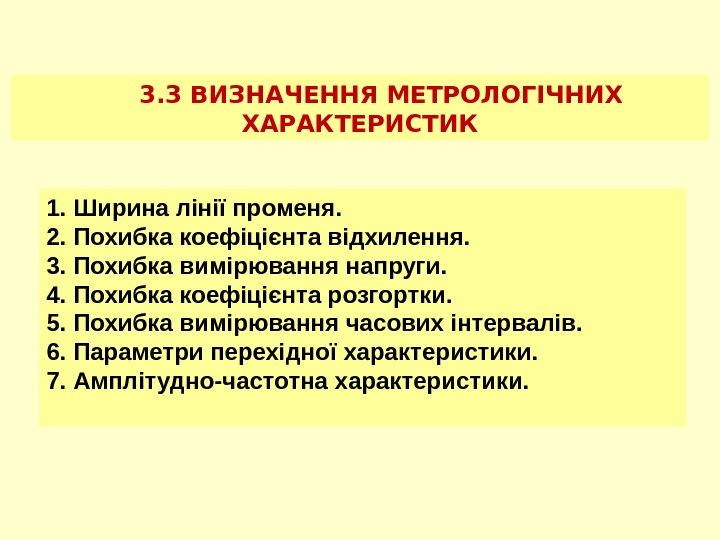 3.3 ВИЗНАЧЕННЯ МЕТРОЛОГІЧНИХ ХАРАКТЕРИСТИК

1. Ширина лінії променя.
2. Похибка коефіцієнта відхилення.
3. Похибка вимірювання напруги.
4. Похибка коефіцієнта розгортки.
5. Похибка вимірювання часових інтервалів.
6. Параметри перехідної характеристики.
7. Амплітудно-частотна характеристики.